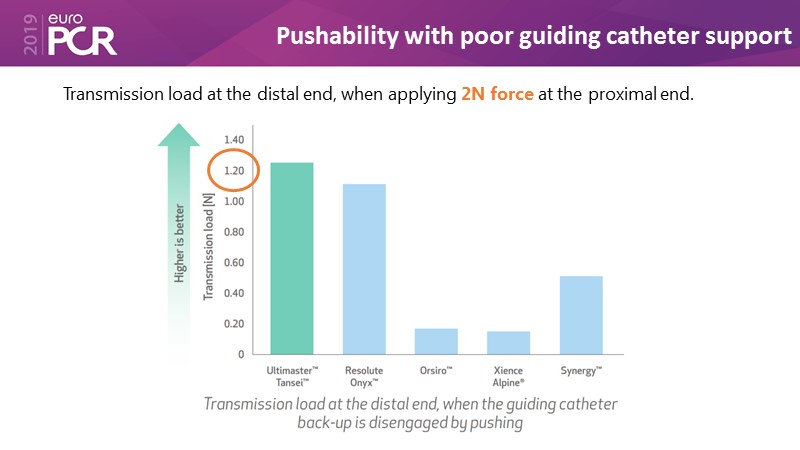 2019 euro PCR

Pushability with poor guiding catheter support

Transmission load at the distal end, when applying 2N force at the proximal end.

Higher is better

Transmission load [N]

1.40
1.20
1.00
0.80
0.60
0.40
0.20
0

Ultimaster™ Tansei™

Resolute Onyx™

Orsiro™

Xience Alpine®

Synergy™

Transmission load at the distal end, when the guiding catheter back-up is disengaged by pushing